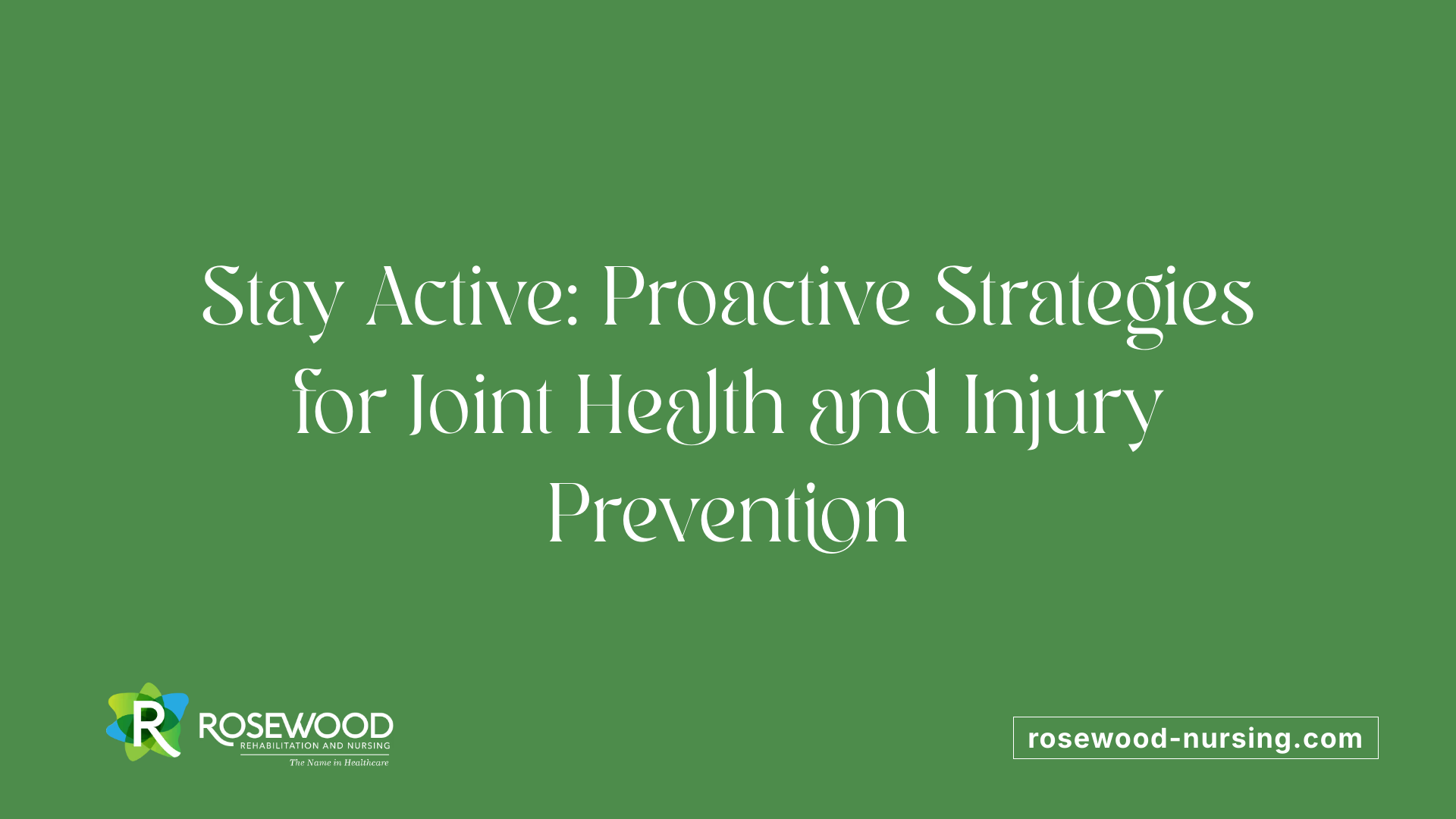 Stay Active: Proactive Strategies for Joint Health and Injury Prevention

R ROSEWOOD
REHABILITATION AND NURSING
The Name in Healthcare

rosewood-nursing.com